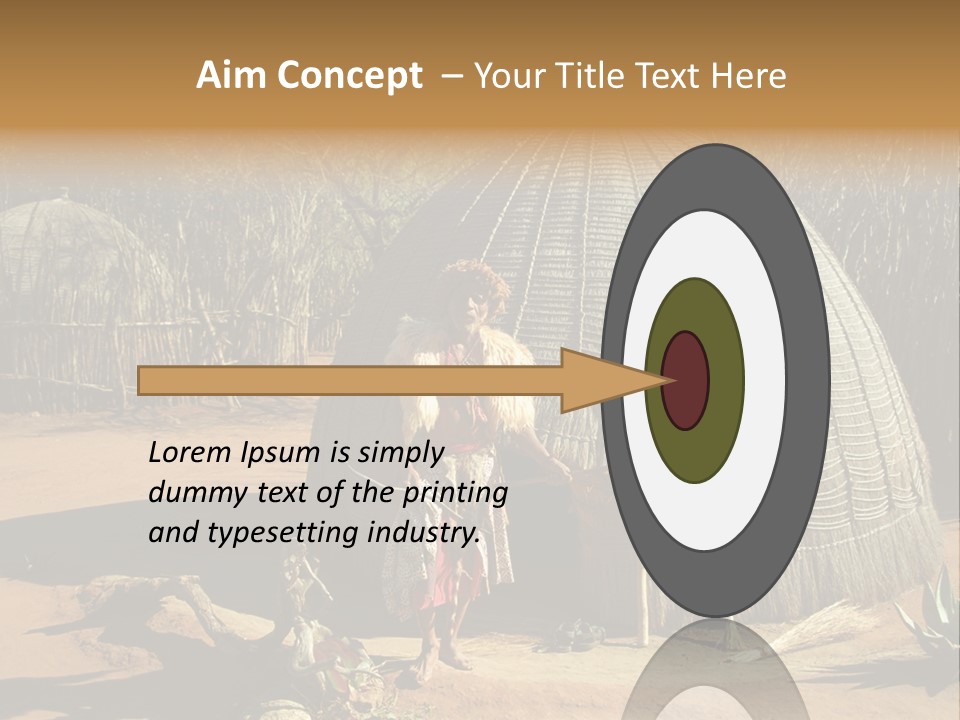 Aim Concept – Your Title Text Here

Lorem Ipsum is simply dummy text of the printing and typesetting industry.